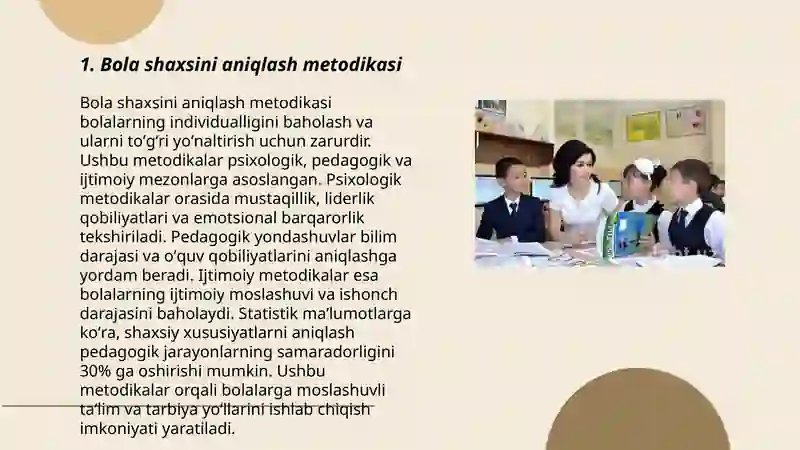 1. Bola shaxsini aniqlash metodikasi

Bola shaxsini aniqlash metodikasi bolalarning individualligini baholash va ularni to‘g‘ri yo‘naltirish uchun zarurdir. Ushbu metodikalar psixologik, pedagogik va ijtimoiy mezonlarga asoslangan. Psixologik metodikalar orasida mustaqillik, liderlik qobiliyatlari va emotsional barqarorlik tekshiriladi. Pedagogik yondashuvlar bilim darajasi va o‘quv qobiliyatlarini aniqlashga yordam beradi. Ijtimoiy metodikalar esa bolalarning ijtimoiy moslashuvi va ishonch darajasini baholaydi. Statistik ma’lumotlarga ko‘ra, shaxsiy xususiyatlarni aniqlash pedagogik jarayonlarning samaradorligini 30% ga oshirishi mumkin. Ushbu metodikalar orqali bolalarga moslashuvli ta’lim va tarbiya yo‘llarini ishlab chiqish imkoniyati yaratiladi.